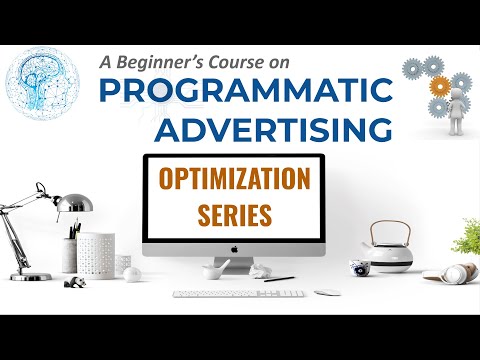 A Beginner's Course on
PROGRAMMATIC ADVERTISING

OPTIMIZATION SERIES